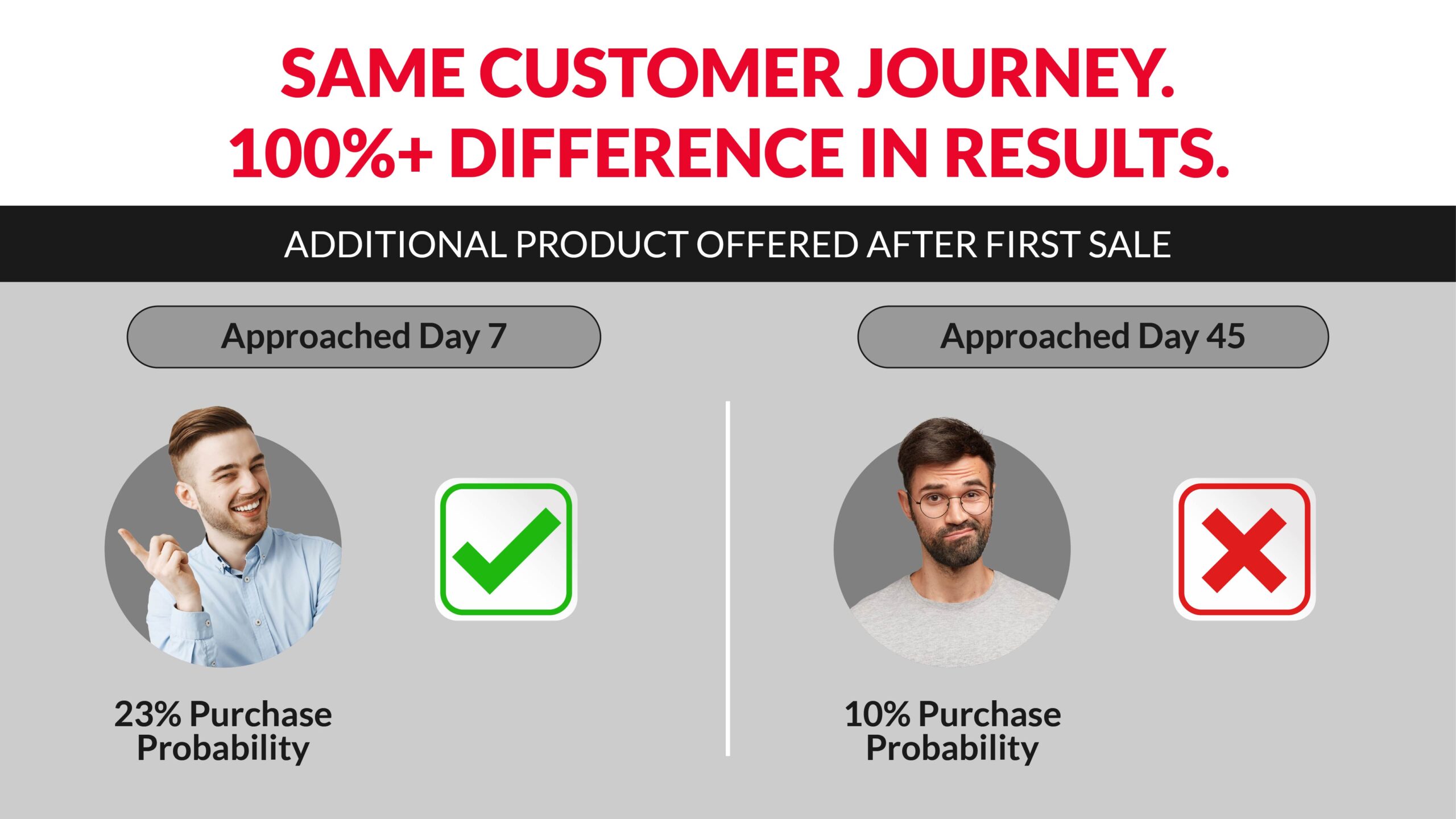 SAME CUSTOMER JOURNEY.
100%+ DIFFERENCE IN RESULTS.

ADDITIONAL PRODUCT OFFERED AFTER FIRST SALE

Approached Day 7

23% Purchase Probability

Approached Day 45

10% Purchase Probability